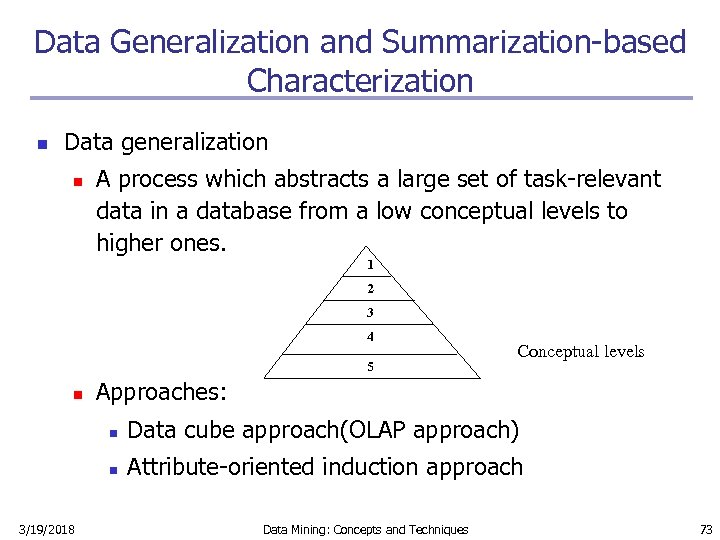 Data Generalization and Summarization-based Characterization

Data generalization

A process which abstracts a large set of task-relevant data in a database from a low conceptual levels to higher ones.

1
2
3
4
5
Conceptual levels

Approaches:

Data cube approach(OLAP approach)

Attribute-oriented induction approach

3/19/2018 Data Mining: Concepts and Techniques 73